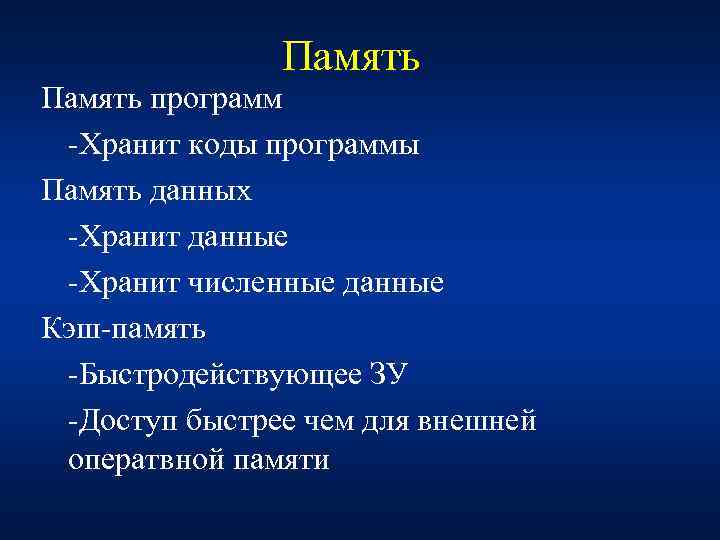 Память

Память программ

-Хранит коды программы

Память данных

-Хранит данные

-Хранит численные данные

Кэш-память

-Быстродействующее ЗУ

-Доступ быстрее чем для внешней оператвной памяти